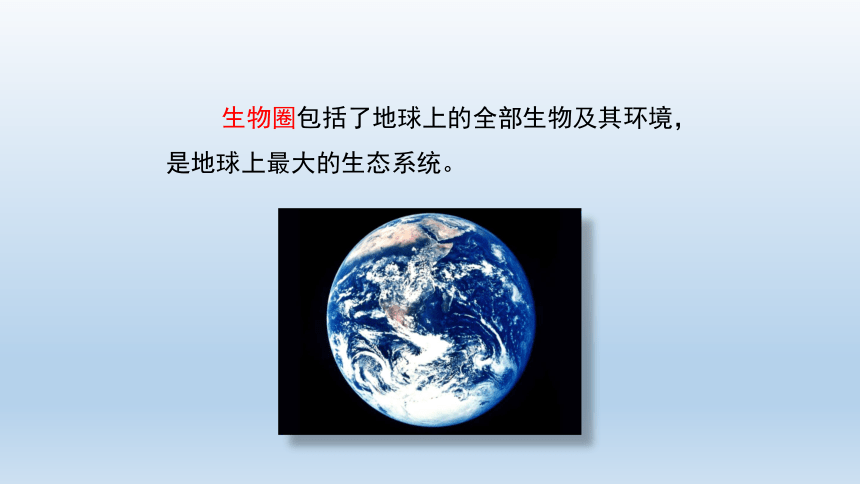 生物圈包括了地球上的全部生物及其环境，是地球上最大的生态系统。